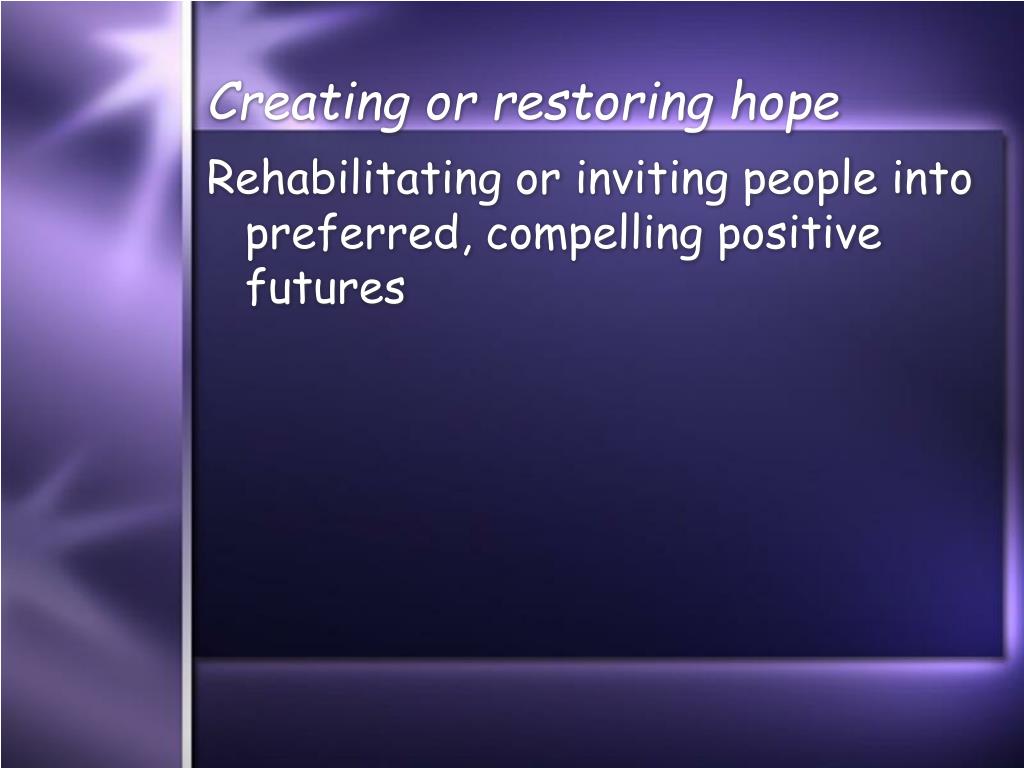 Creating or restoring hope

Rehabilitating or inviting people into preferred, compelling positive futures